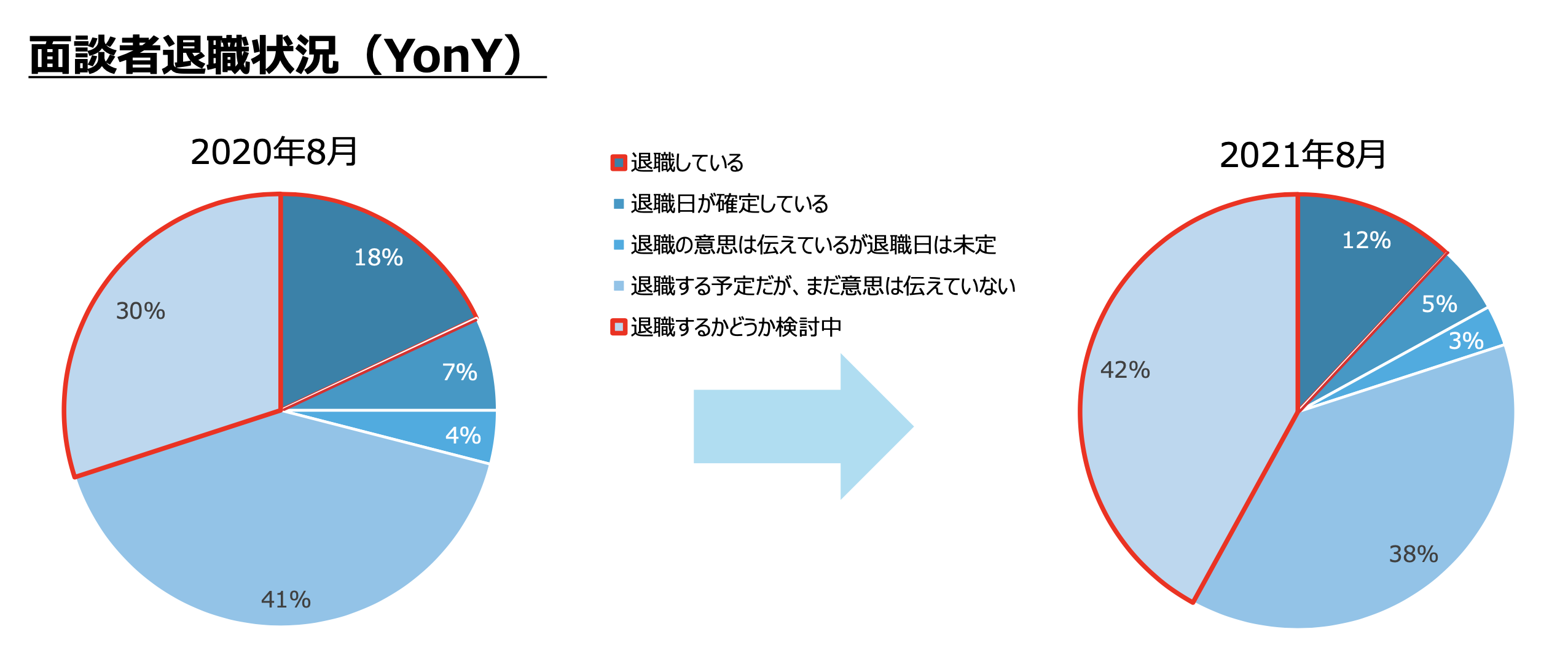 面談者退職状況（YonY）

2020年8月

18%
7%
4%
41%
30%

退職している
退職日が確定している
退職の意思は伝えているが退職日は未定
退職する予定だが、まだ意思は伝えていない
退職するかどうか検討中

2021年8月

12%
5%
3%
38%
42%